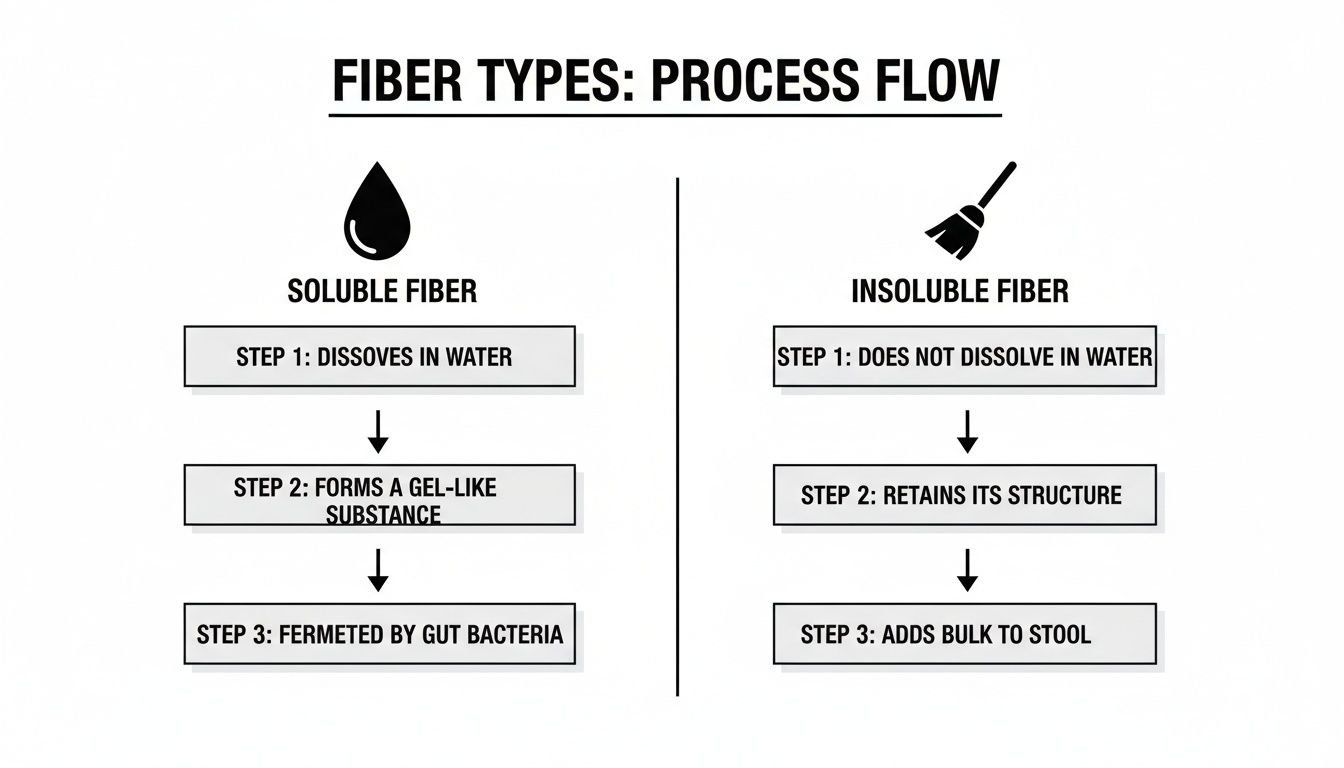 FIBER TYPES: PROCESS FLOW

SOLUBLE FIBER

STEP 1: DISSOVES IN WATER

STEP 2: FORMS A GEL-LIKE SUBSTANCE

STEP 3: FERMETED BY GUT BACTERIA

INSOLUBLE FIBER

STEP 1: DOES NOT DISSOLVE IN WATER

STEP 2: RETAINS ITS STRUCTURE

STEP 3: ADDS BULK TO STOOL